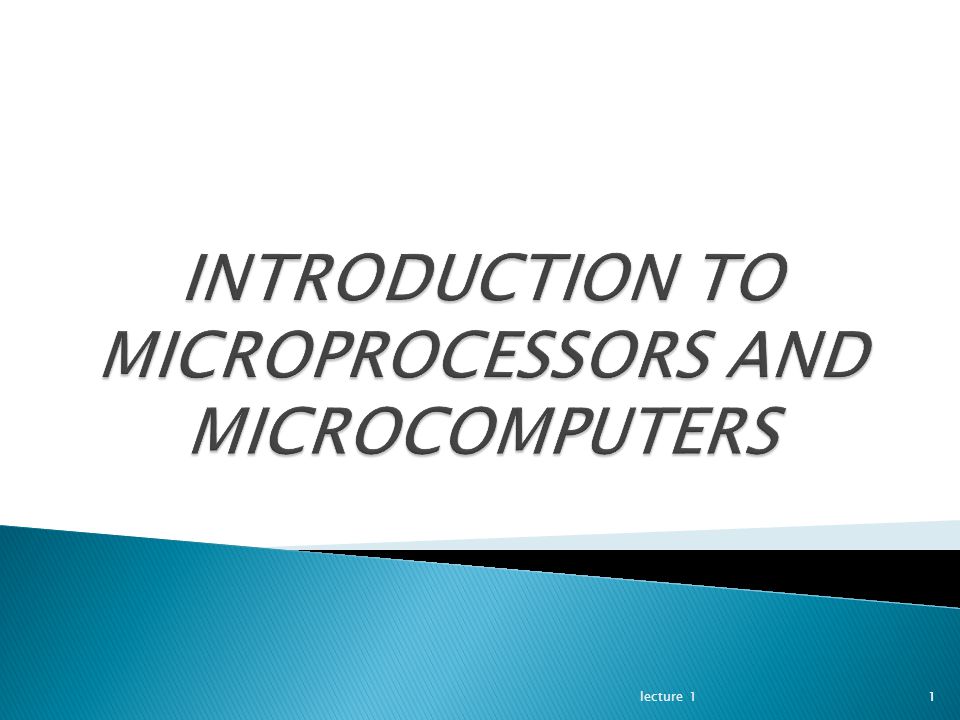 INTRODUCTION TO MICROPROCESSORS AND MICROCOMPUTERS

lecture 1

1